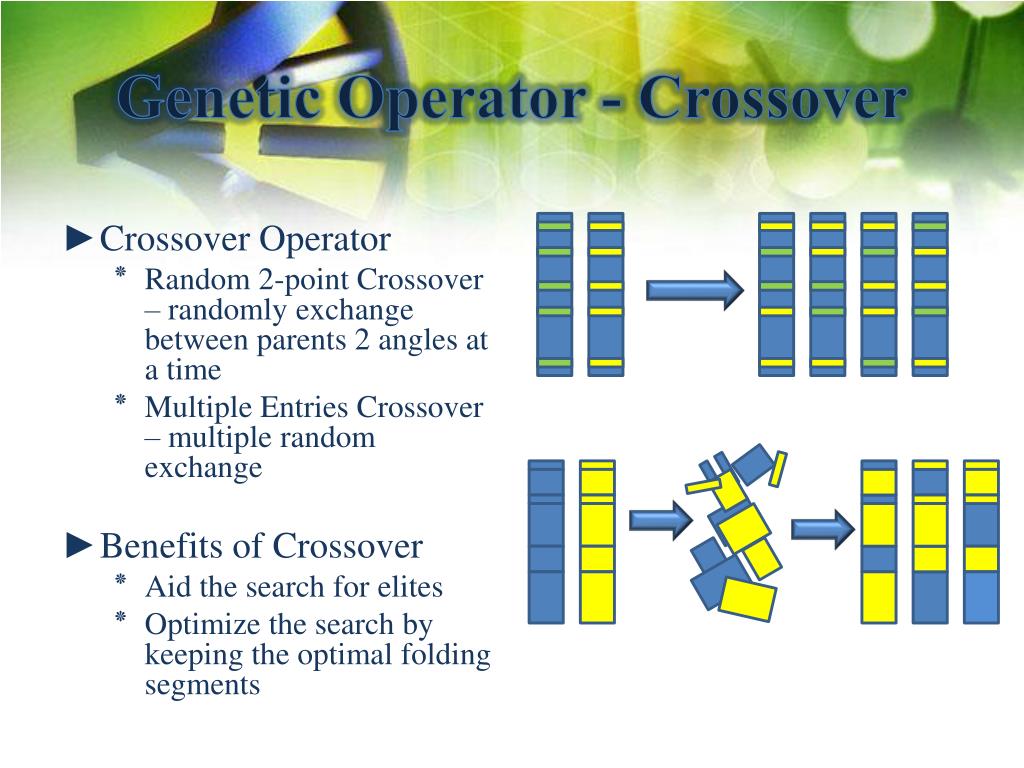 Genetic Operator - Crossover

►Crossover Operator
* Random 2-point Crossover – randomly exchange between parents 2 angles at a time
* Multiple Entries Crossover – multiple random exchange

►Benefits of Crossover
* Aid the search for elites
* Optimize the search by keeping the optimal folding segments